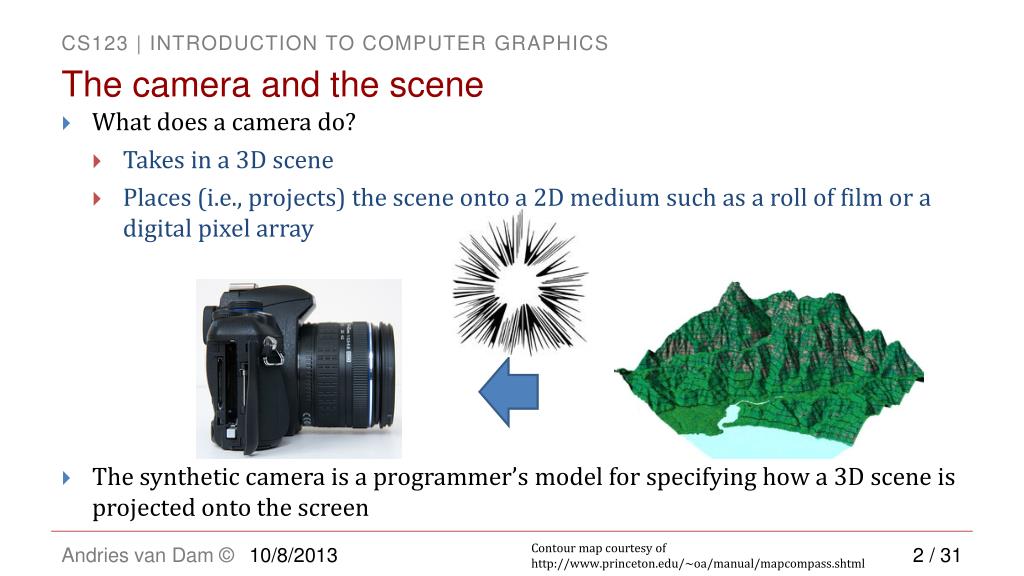 CS123 | INTRODUCTION TO COMPUTER GRAPHICS

The camera and the scene

What does a camera do?

Takes in a 3D scene

Places (i.e., projects) the scene onto a 2D medium such as a roll of film or a digital pixel array

The synthetic camera is a programmer's model for specifying how a 3D scene is projected onto the screen

Andries van Dam © 10/8/2013

Contour map courtesy of http://www.princeton.edu/~oa/manual/mapcompass.shtml

2 / 31